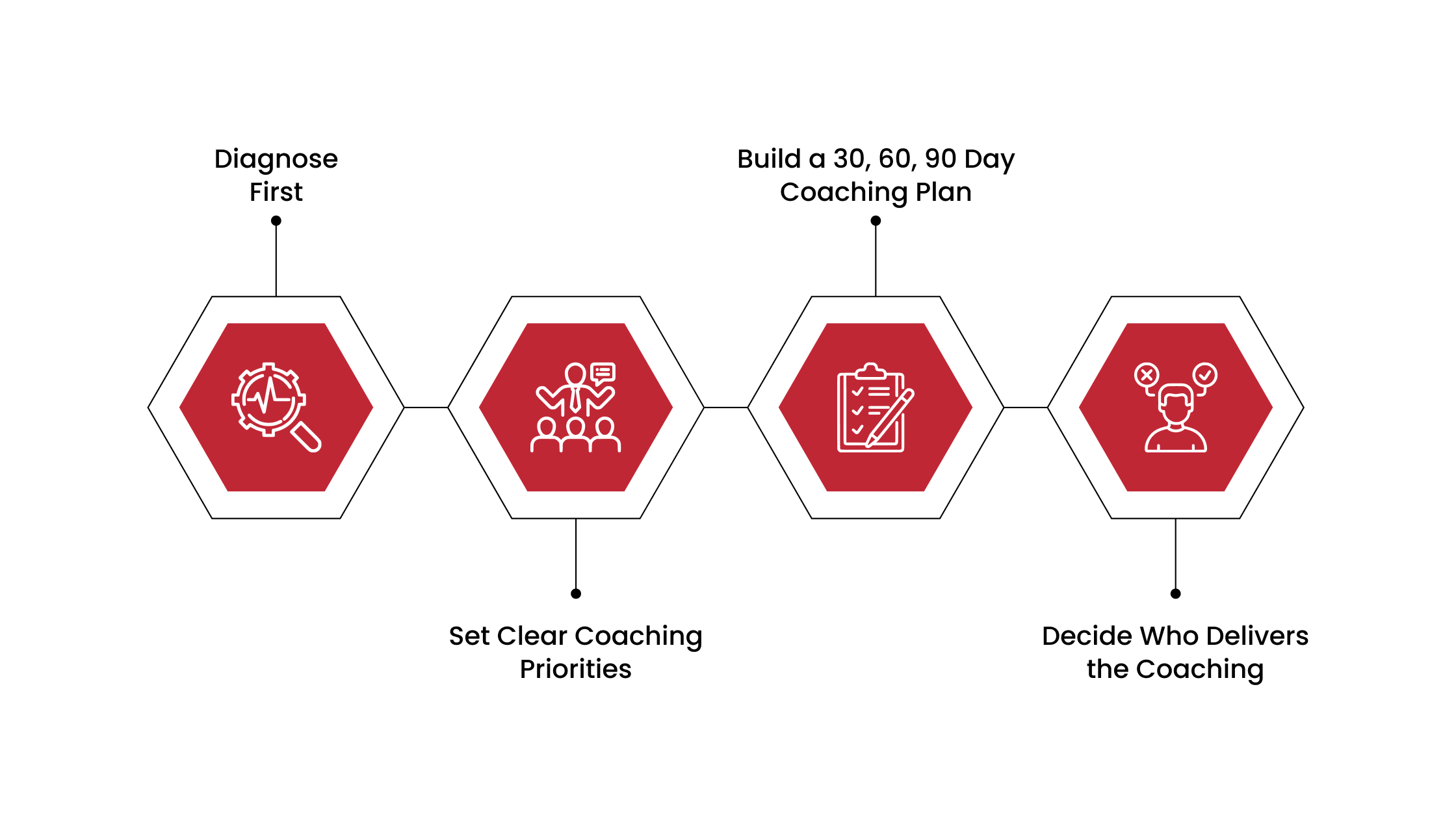 Diagnose First

Set Clear Coaching Priorities

Build a 30, 60, 90 Day Coaching Plan

Decide Who Delivers the Coaching